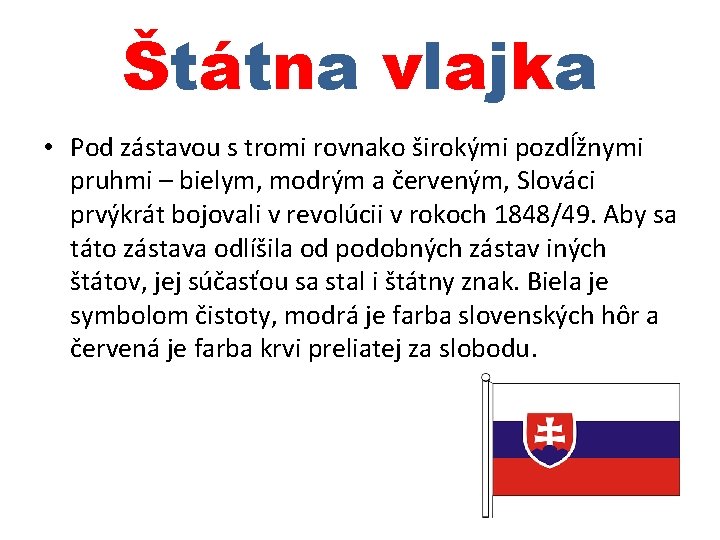 Štátna vlajka

• Pod zástavou s tromi rovnako širokými pozdĺžnymi pruhmi – bielym, modrým a červeným, Slováci prvýkrát bojovali v revolúcii v rokoch 1848/49. Aby sa táto zástava odlíšila od podobných zástav iných štátov, jej súčasťou sa stal i štátny znak. Biela je symbolom čistoty, modrá je farba slovenských hôr a červená je farba krvi preliatej za slobodu.